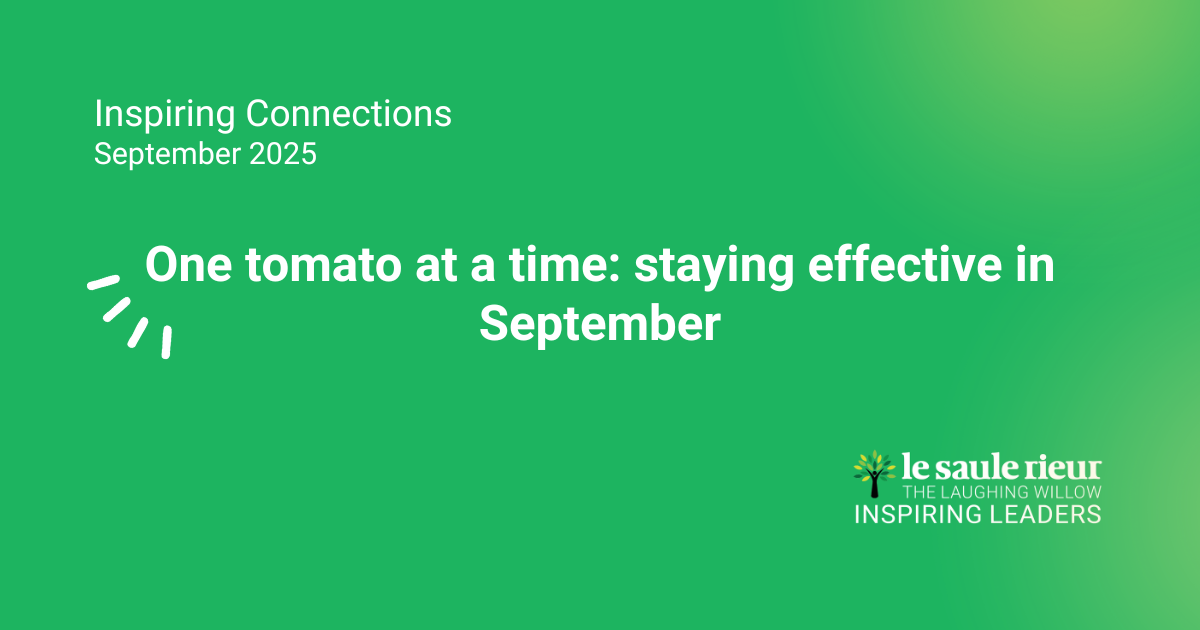 Inspiring Connections
September 2025

One tomato at a time: staying effective in September

le saule rieur
THE LAUGHING WILLOW
INSPIRING LEADERS